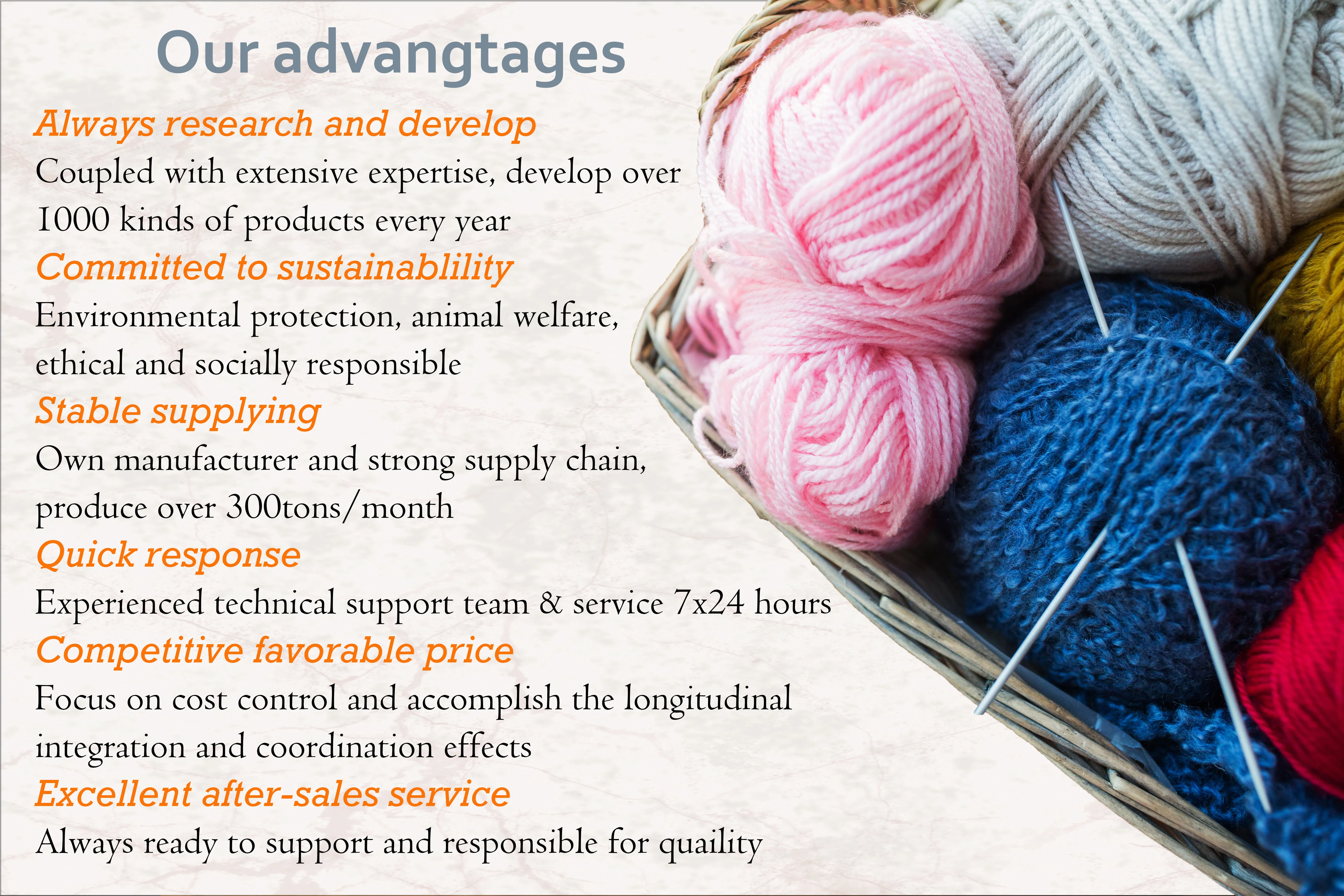 Our advangtages

Always research and develop

Coupled with extensive expertise, develop over 1000 kinds of products every year

Committed to sustainablility

Environmental protection, animal welfare, ethical and socially responsible

Stable supplying

Own manufacturer and strong supply chain, produce over 300tons/month

Quick response

Experienced technical support team & service 7x24 hours

Competitive favorable price

Focus on cost control and accomplish the longitudinal integration and coordination effects

Excellent after-sales service

Always ready to support and responsible for quaility